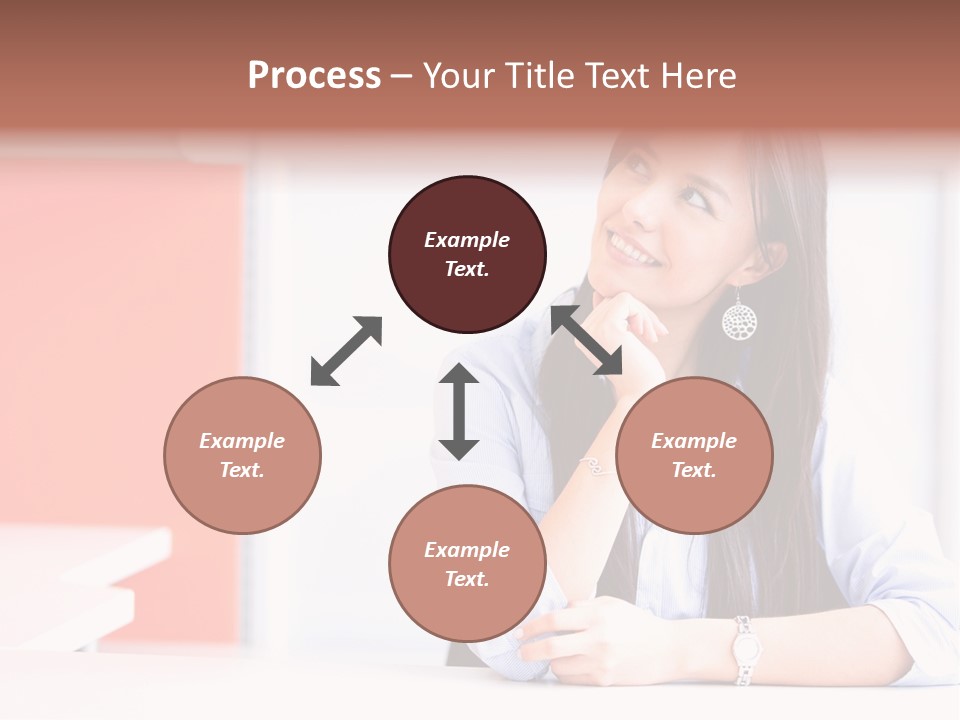 Process – Your Title Text Here

Example Text.

Example Text.

Example Text.

Example Text.